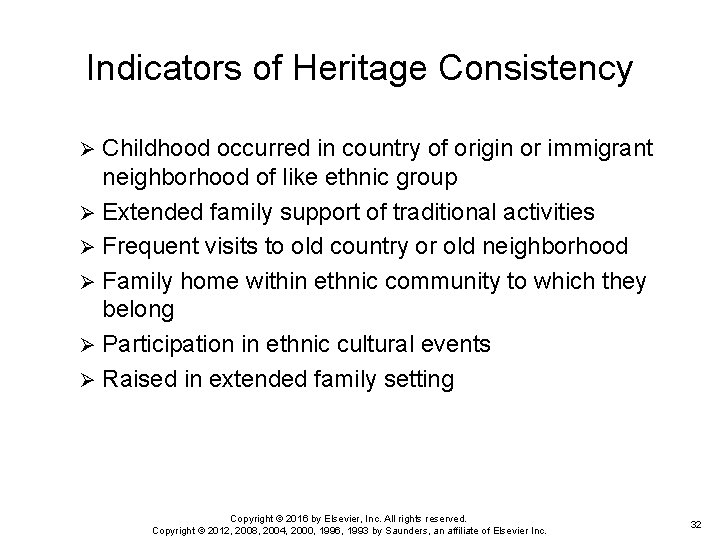 Indicators of Heritage Consistency

➢ Childhood occurred in country of origin or immigrant neighborhood of like ethnic group
➢ Extended family support of traditional activities
➢ Frequent visits to old country or old neighborhood
➢ Family home within ethnic community to which they belong
➢ Participation in ethnic cultural events
➢ Raised in extended family setting

Copyright © 2016 by Elsevier, Inc. All rights reserved.
Copyright © 2012, 2008, 2004, 2000, 1996, 1993 by Saunders, an affiliate of Elsevier Inc.

32